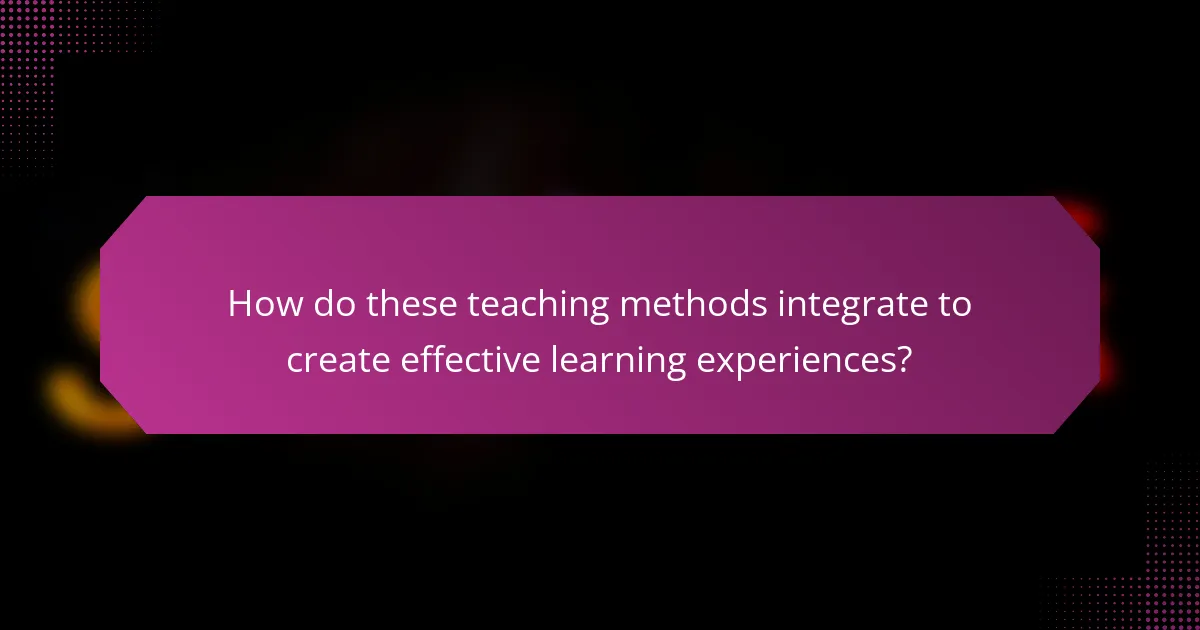 How do these teaching methods integrate to create effective learning experiences?